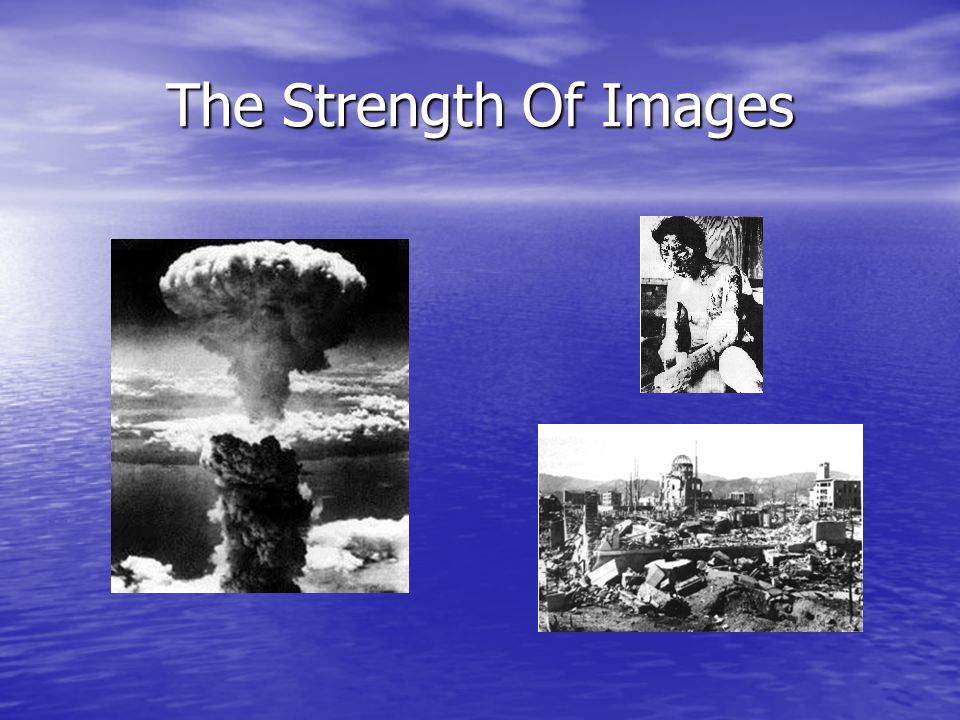 The Strength Of Images